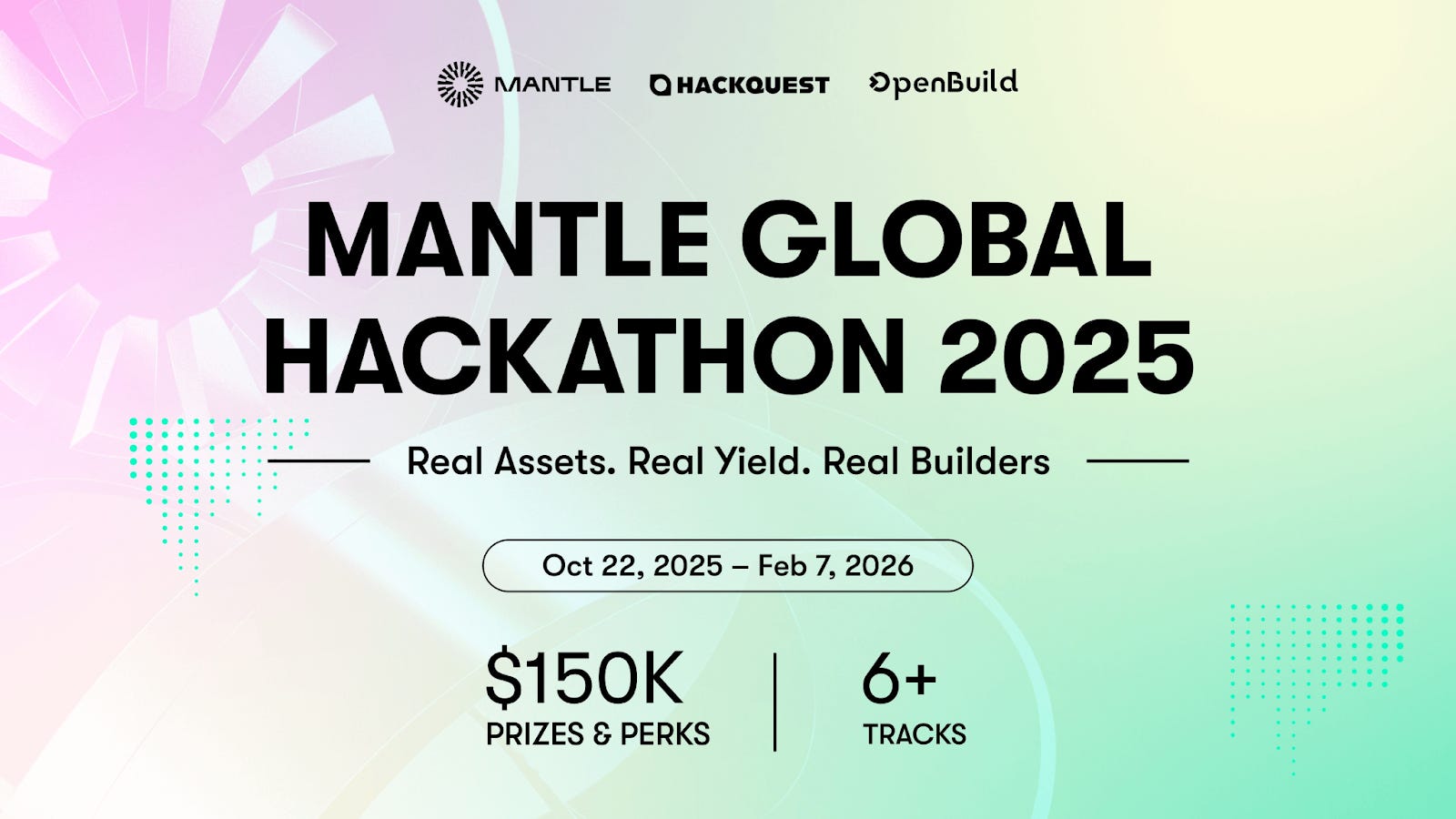 MANTLE HACKQUEST OpenBuild

MANTLE GLOBAL HACKATHON 2025

Real Assets. Real Yield. Real Builders

Oct 22, 2025 – Feb 7, 2026

$150K PRIZES & PERKS

6+ TRACKS